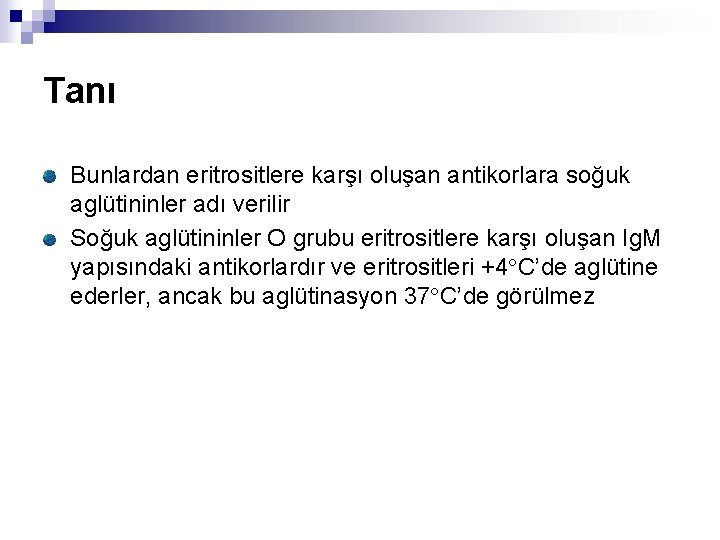 Tanı

Bunlardan eritrositlere karşı oluşan antikorlara soğuk aglütininler adı verilir

Soğuk aglütininler O grubu eritrositlere karşı oluşan IgM yapısındaki antikorlardır ve eritrositleri +4°C'de aglütine ederler, ancak bu aglütinasyon 37°C'de görülmez